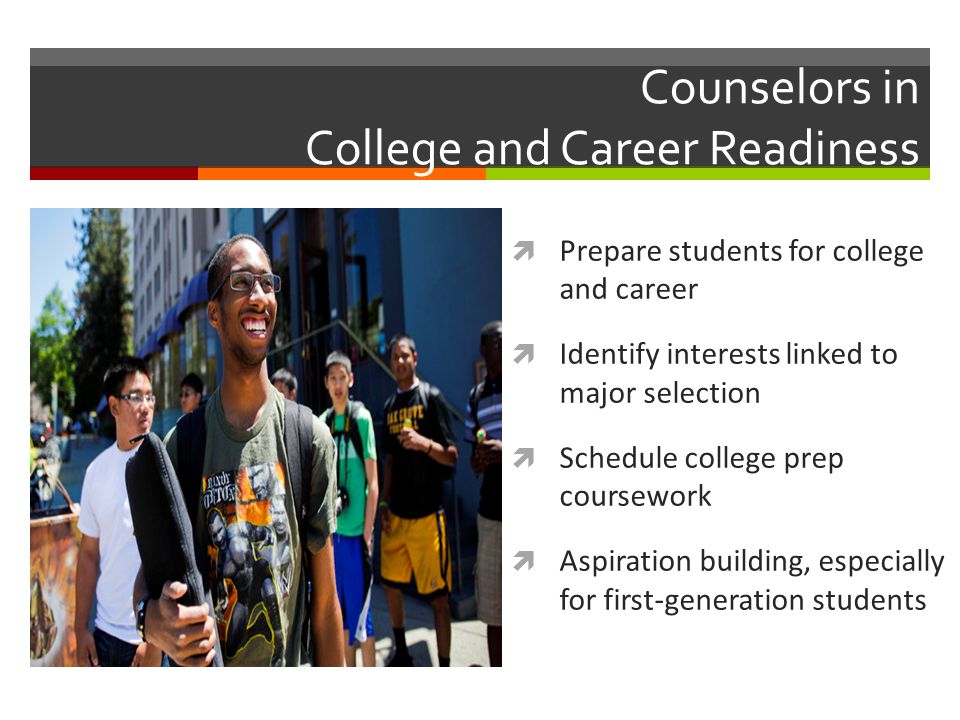 Counselors in
College and Career Readiness

Prepare students for college and career

Identify interests linked to major selection

Schedule college prep coursework

Aspiration building, especially for first-generation students